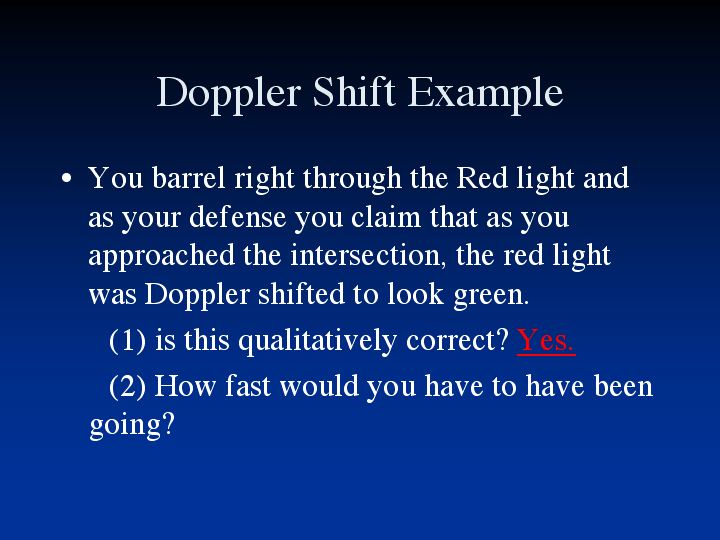 Doppler Shift Example

• You barrel right through the Red light and as your defense you claim that as you approached the intersection, the red light was Doppler shifted to look green.

(1) is this qualitatively correct? Yes.

(2) How fast would you have to have been going?